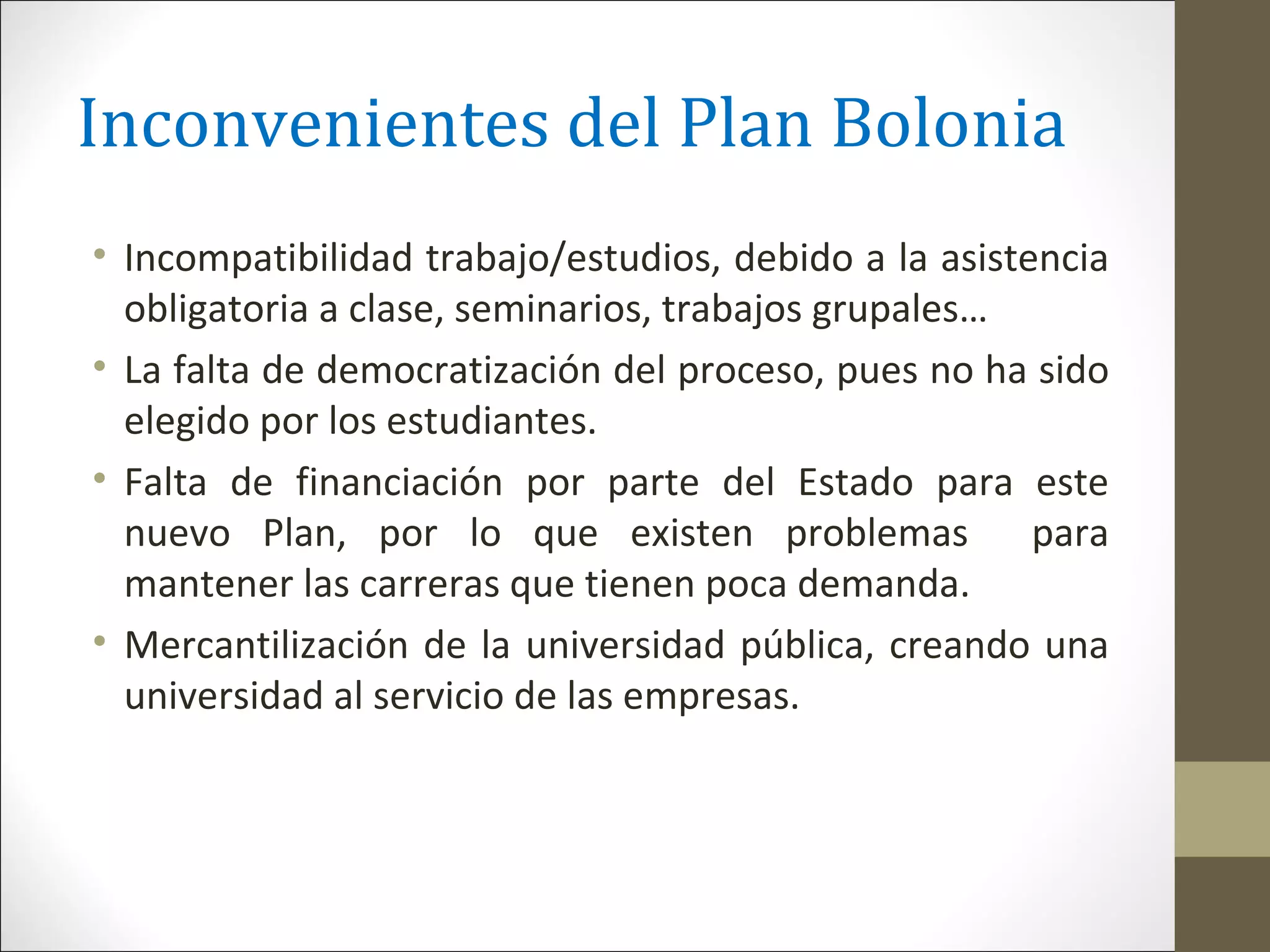 Inconvenientes del Plan Bolonia

• Incompatibilidad trabajo/estudios, debido a la asistencia obligatoria a clase, seminarios, trabajos grupales…

• La falta de democratización del proceso, pues no ha sido elegido por los estudiantes.

• Falta de financiación por parte del Estado para este nuevo Plan, por lo que existen problemas para mantener las carreras que tienen poca demanda.

• Mercantilización de la universidad pública, creando una universidad al servicio de las empresas.